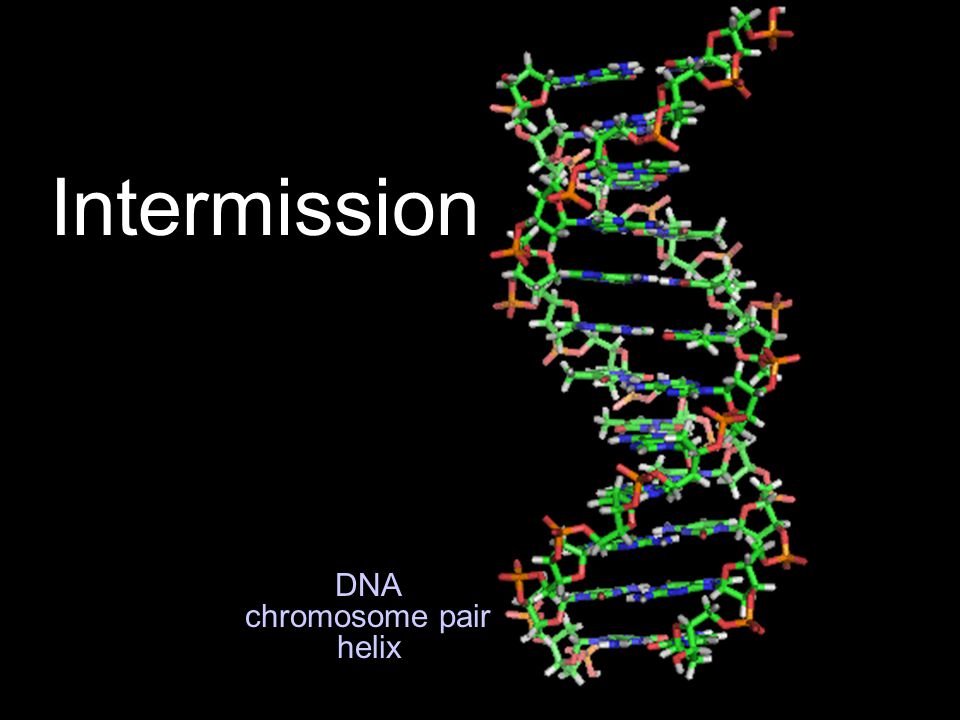 Intermission

DNA
chromosome pair
helix